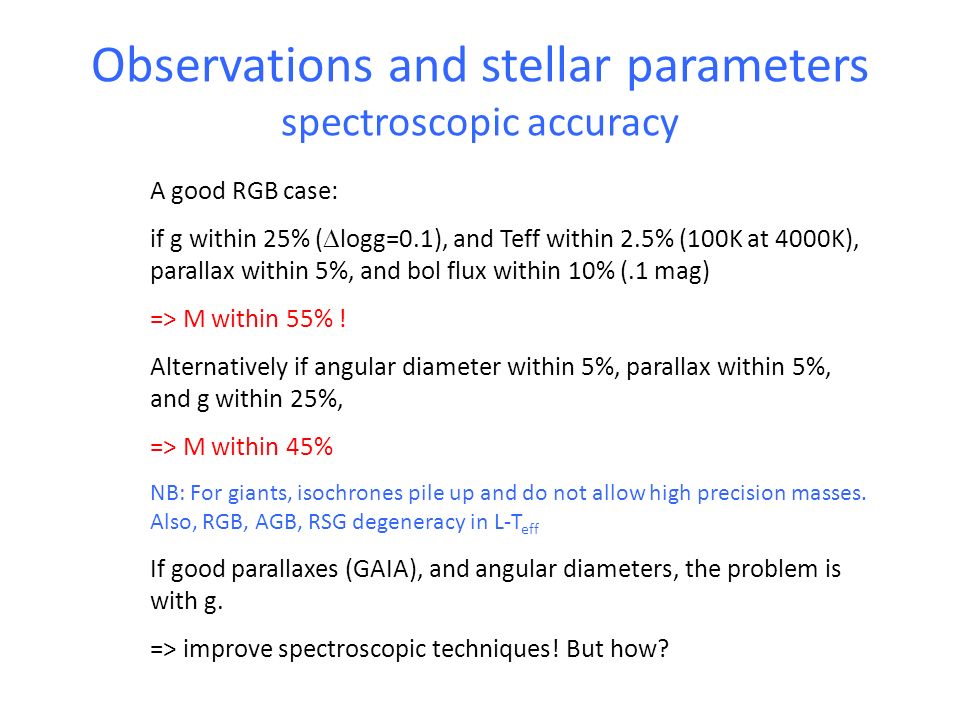 Observations and stellar parameters
spectroscopic accuracy

A good RGB case:

if g within 25% ($\Delta$logg=0.1), and Teff within 2.5% (100K at 4000K), parallax within 5%, and bol flux within 10% (.1 mag)

=> M within 55% !

Alternatively if angular diameter within 5%, parallax within 5%, and g within 25%,

=> M within 45%

NB: For giants, isochrones pile up and do not allow high precision masses. Also, RGB, AGB, RSG degeneracy in L-$T_{eff}$

If good parallaxes (GAIA), and angular diameters, the problem is with g.

=> improve spectroscopic techniques! But how?